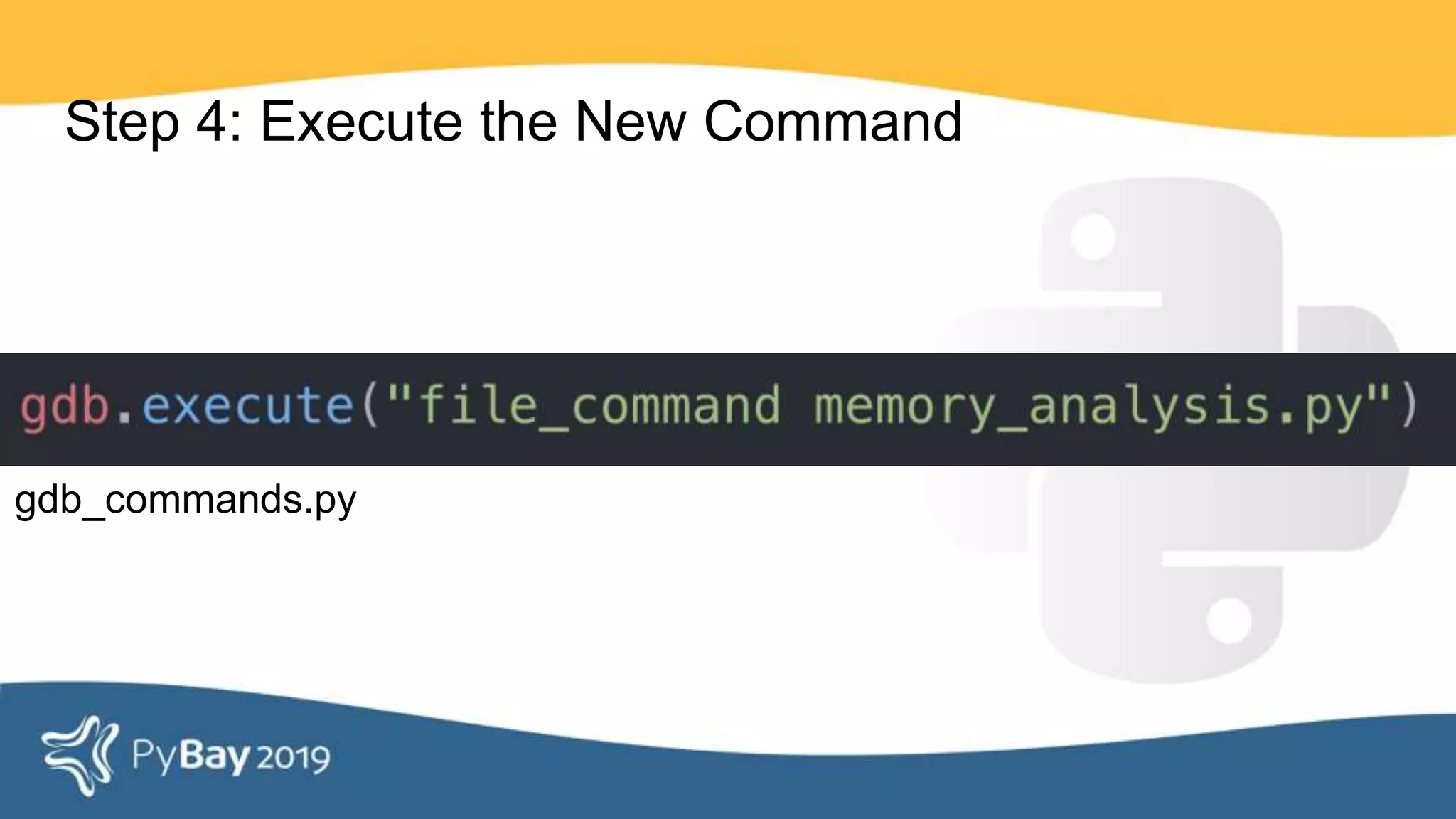 Step 4: Execute the New Command

gdb.execute("file_command memory_analysis.py")

gdb_commands.py

PyBay 2019